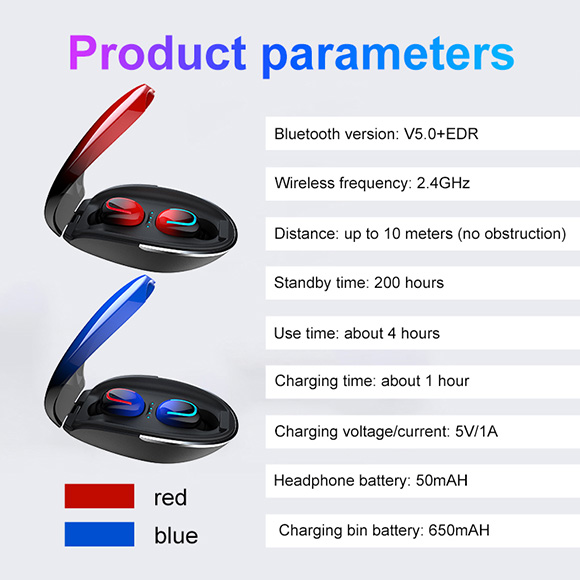 Product parameters

Bluetooth version: V5.0+EDR

Wireless frequency: 2.4GHz

Distance: up to 10 meters (no obstruction)

Standby time: 200 hours

Use time: about 4 hours

Charging time: about 1 hour

Charging voltage/current: 5V/1A

Headphone battery: 50mAH

Charging bin battery: 650mAH

red

blue